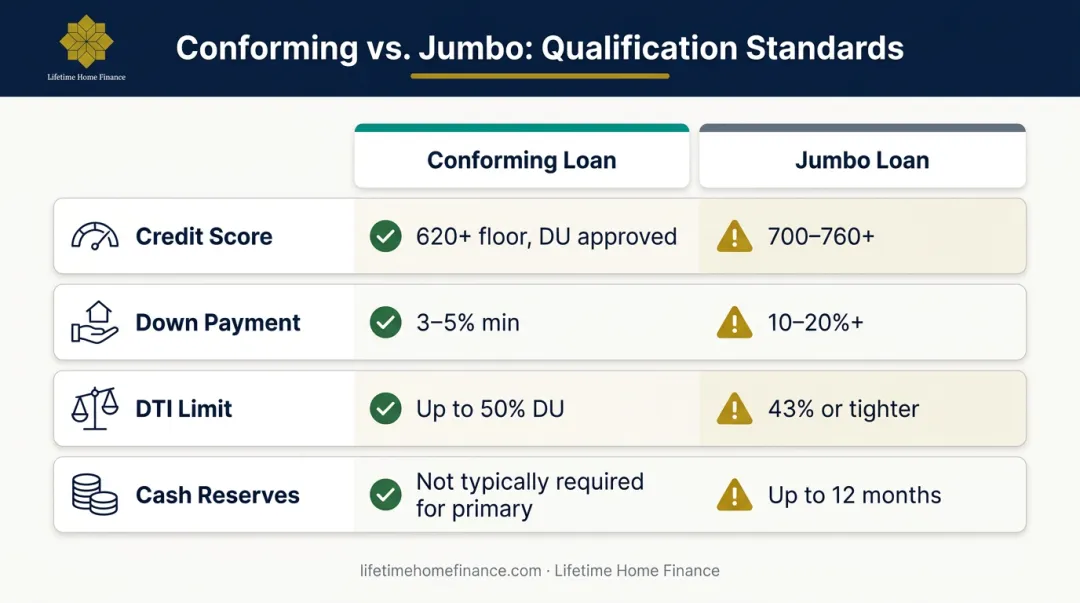 Lifetime Home Finance

Conforming vs. Jumbo: Qualification Standards

| | Conforming Loan | Jumbo Loan |
|---|---|---|
| Credit Score | 620+ floor, DU approved | 700–760+ |
| Down Payment | 3–5% min | 10–20%+ |
| DTI Limit | Up to 50% DU | 43% or tighter |
| Cash Reserves | Not typically required for primary | Up to 12 months |

lifetimehomefinance.com · Lifetime Home Finance